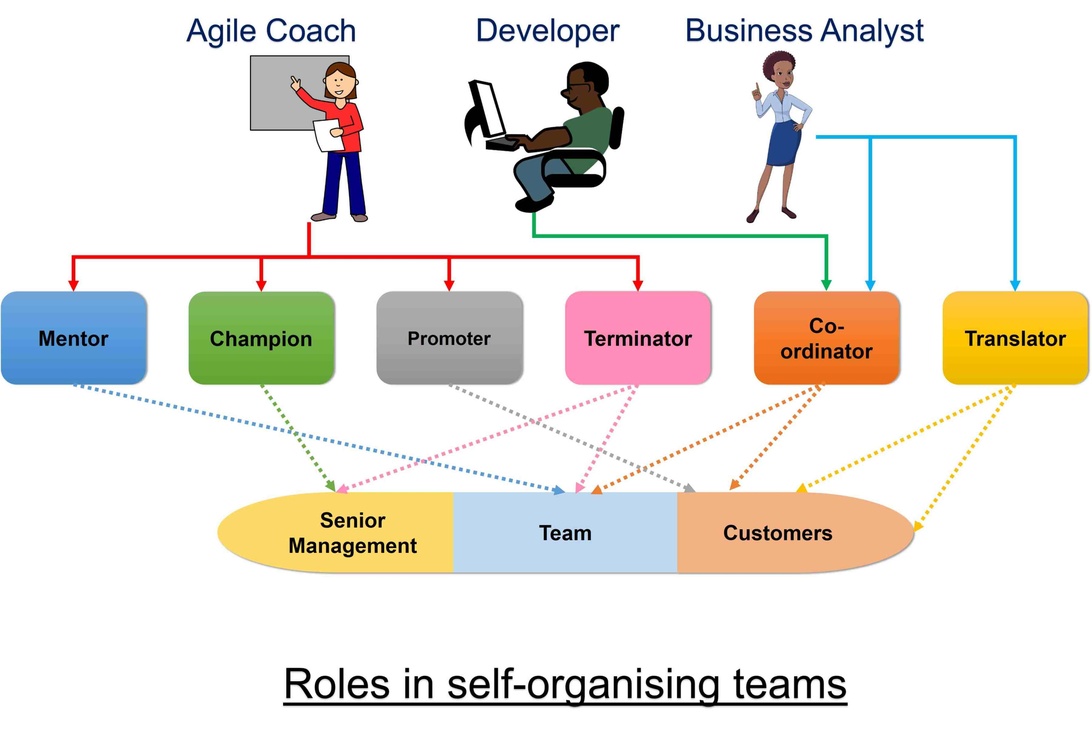 Agile Coach

Developer

Business Analyst

Mentor

Champion

Promoter

Terminator

Co-ordinator

Translator

Senior Management

Team

Customers

Roles in self-organising teams